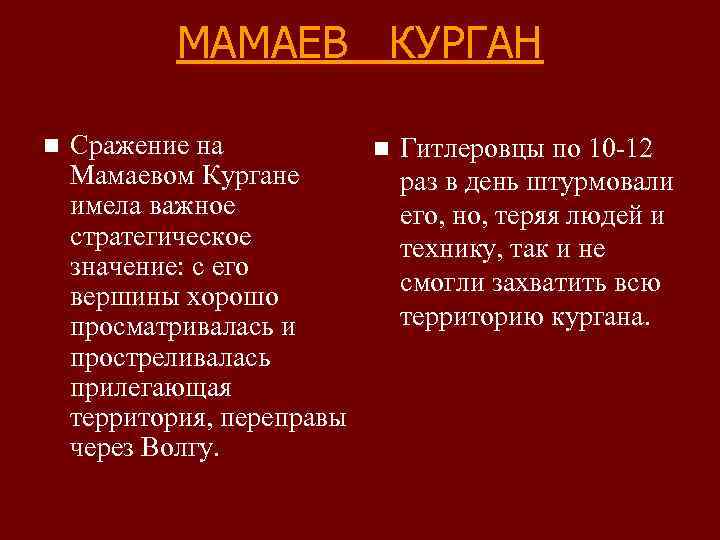 МАМАЕВ КУРГАН

■ Сражение на Мамаевом Кургане имела важное стратегическое значение: с его вершины хорошо просматривалась и простреливалась прилегающая территория, переправы через Волгу.

■ Гитлеровцы по 10-12 раз в день штурмовали его, но, теряя людей и технику, так и не смогли захватить всю территорию кургана.